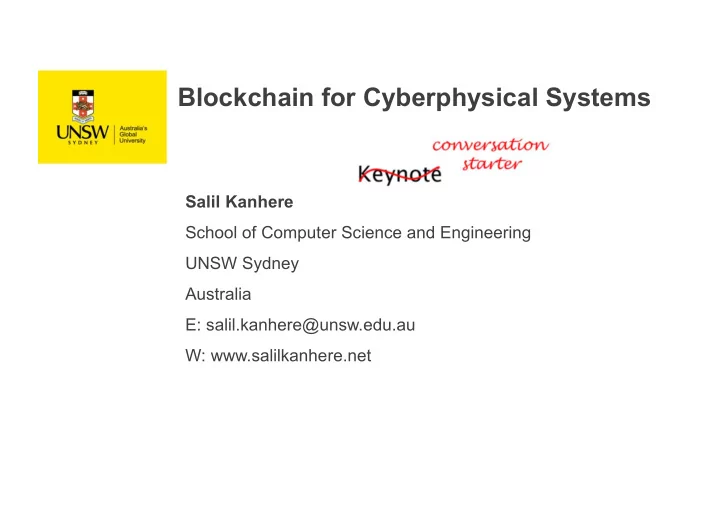 UNSW SYDNEY Australia's Global University

Blockchain for Cyberphysical Systems

Keynote conversation starter

Salil Kanhere

School of Computer Science and Engineering

UNSW Sydney

Australia

E: salil.kanhere@unsw.edu.au

W: www.salilkanhere.net